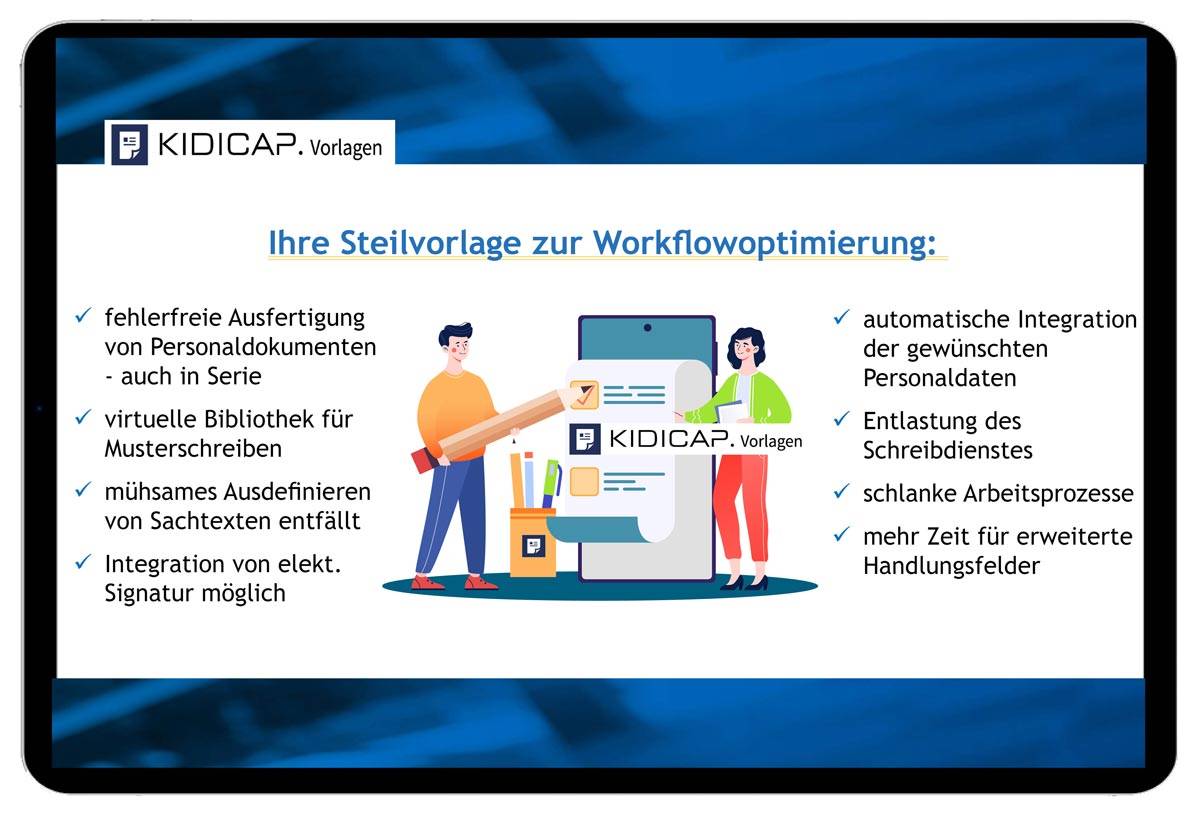 KIDICAP. Vorlagen

Ihre Steilvorlage zur Workflowoptimierung:

✓ fehlerfreie Ausfertigung von Personaldokumenten - auch in Serie

✓ virtuelle Bibliothek für Musterschreiben

✓ mühsames Ausdefinieren von Sachtexten entfällt

✓ Integration von elekt. Signatur möglich

KIDICAP. Vorlagen

✓ automatische Integration der gewünschten Personaldaten

✓ Entlastung des Schreibdienstes

✓ schlanke Arbeitsprozesse

✓ mehr Zeit für erweiterte Handlungsfelder